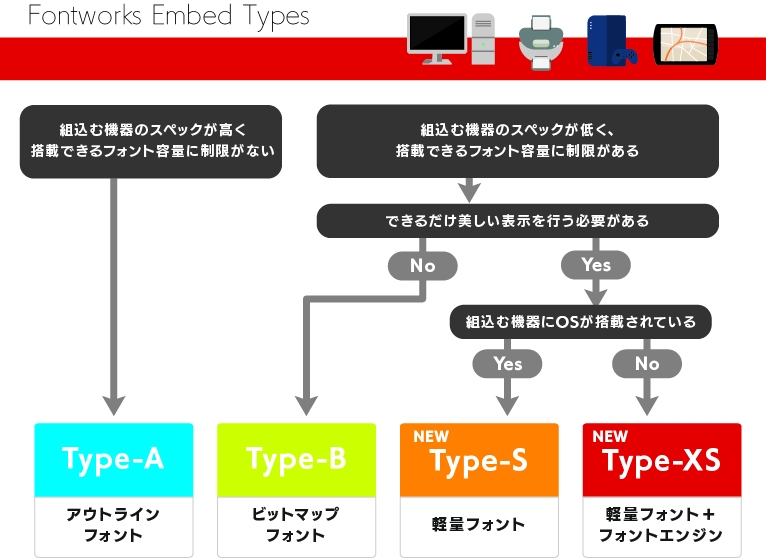 Fontworks Embed Types

組込む機器のスペックが高く
搭載できるフォント容量に制限がない

組込む機器のスペックが低く、
搭載できるフォント容量に制限がある

できるだけ美しい表示を行う必要がある

No

Yes

組込む機器にOSが搭載されている

Yes

No

Type-A
アウトライン
フォント

Type-B
ビットマップ
フォント

NEW
Type-S
軽量フォント

NEW
Type-XS
軽量フォント＋
フォントエンジン